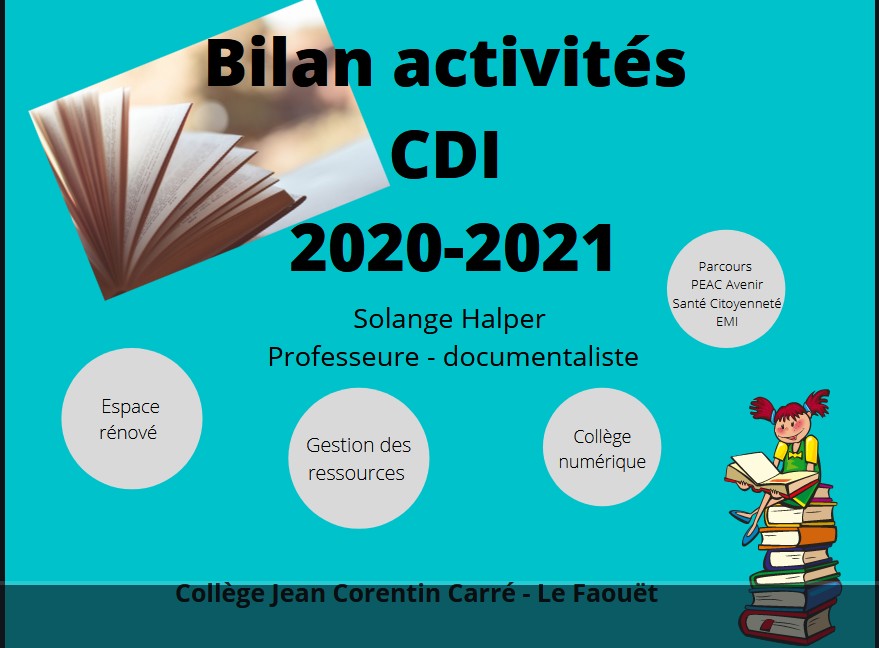 Bilan activités
CDI
2020-2021

Solange Halper
Professeure - documentaliste

Parcours
PEAC Avenir
Santé Citoyenneté
EMI

Espace rénové

Gestion des ressources

Collège numérique

Collège Jean Corentin Carré - Le Faouët